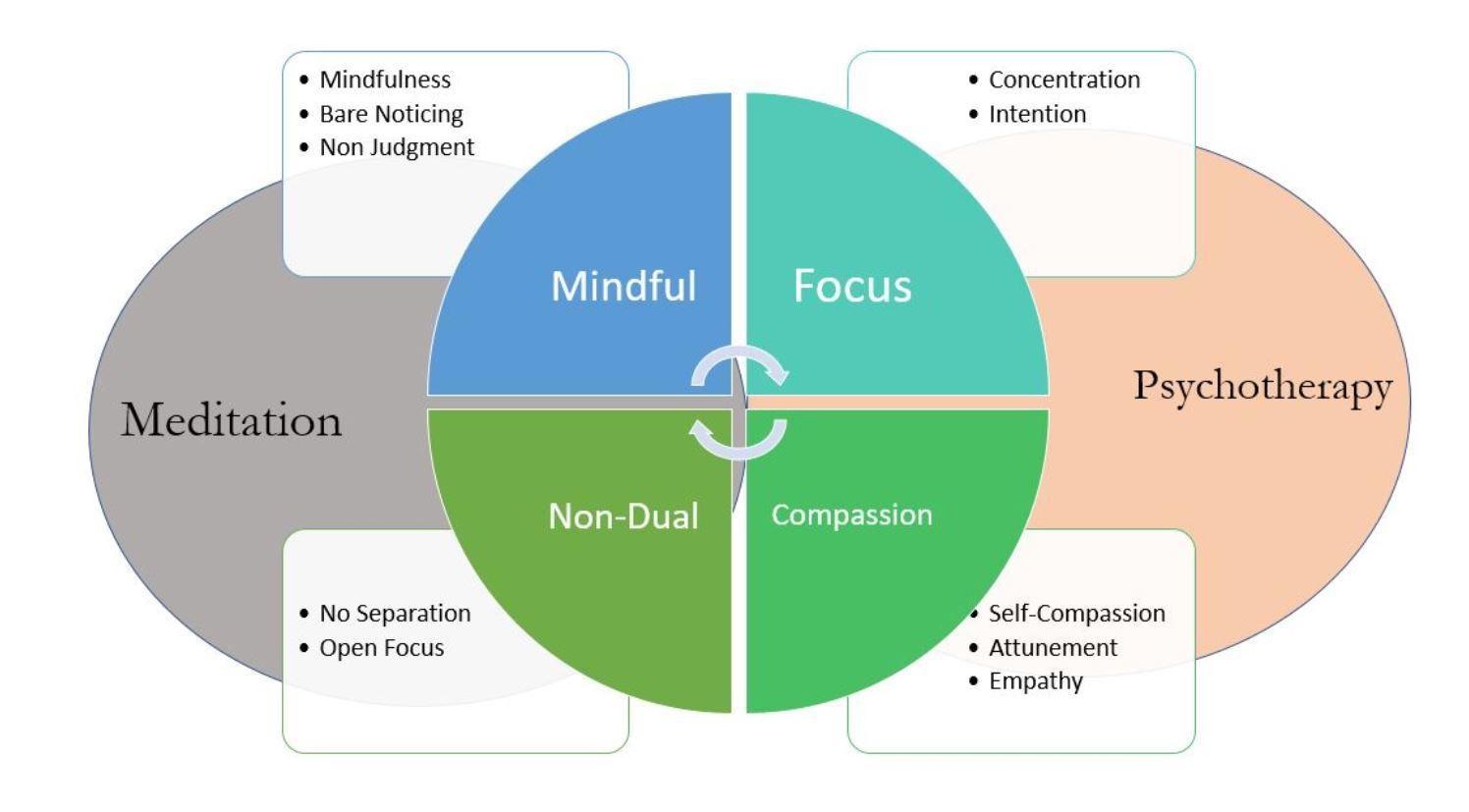 • Mindfulness
• Bare Noticing
• Non Judgment

• Concentration
• Intention

Mindful

Focus

Meditation

Psychotherapy

Non-Dual

Compassion

• No Separation
• Open Focus

• Self-Compassion
• Attunement
• Empathy